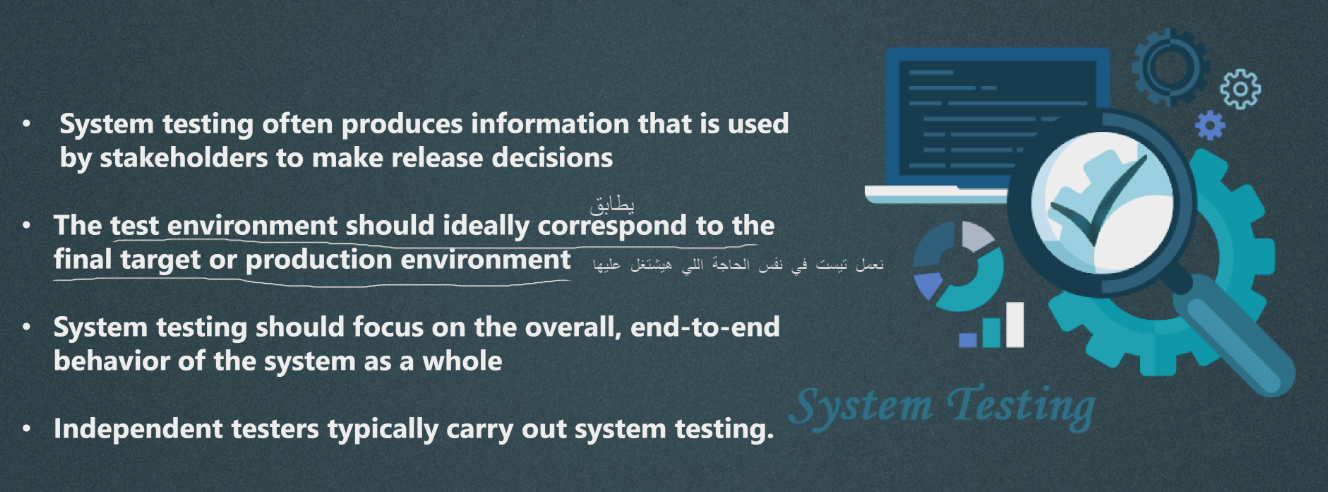 • System testing often produces information that is used by stakeholders to make release decisions

يطابق

• The test environment should ideally correspond to the final target or production environment نعمل تيست في نفس الحاجة اللي هيشتغل عليها

• System testing should focus on the overall, end-to-end behavior of the system as a whole

• Independent testers typically carry out system testing.

System Testing